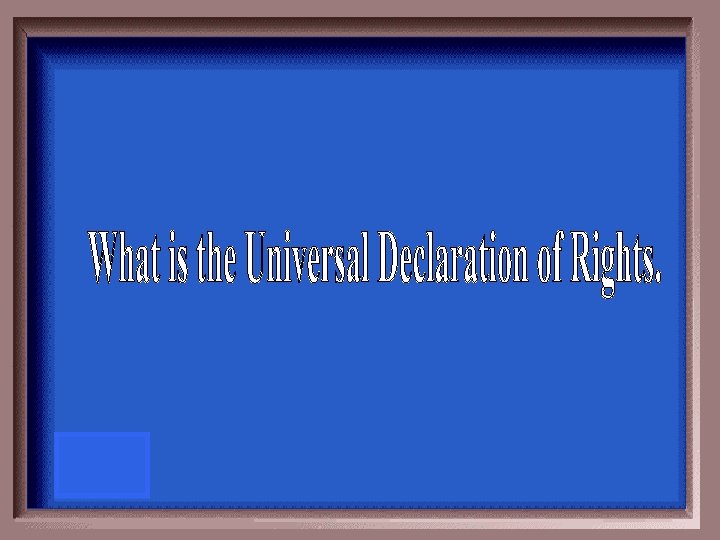 What is the Universal Declaration of Rights.